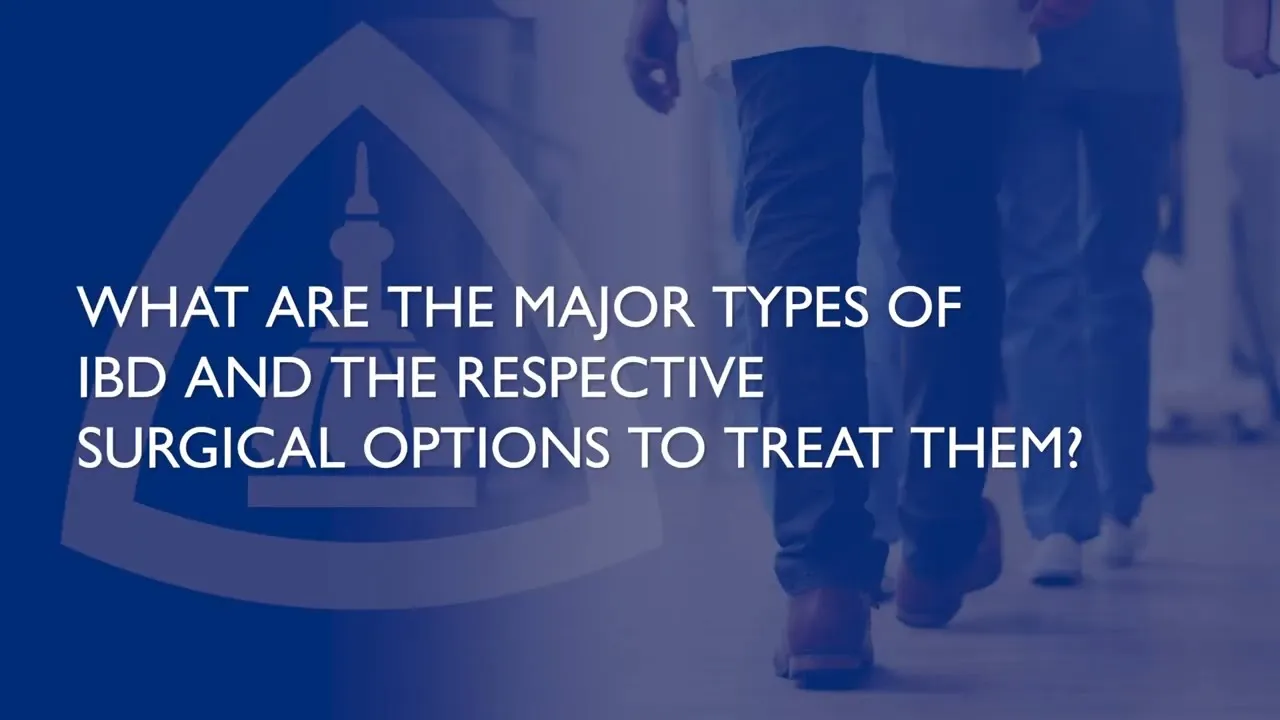 WHAT ARE THE MAJOR TYPES OF IBD AND THE RESPECTIVE SURGICAL OPTIONS TO TREAT THEM?